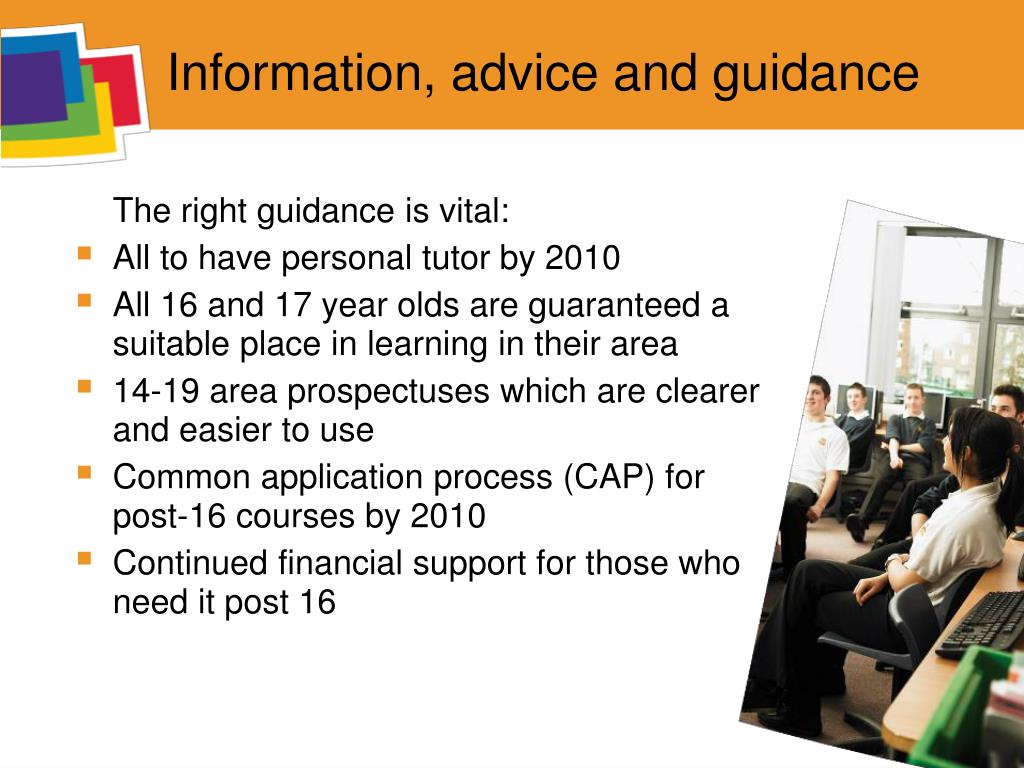 Information, advice and guidance

The right guidance is vital:

- All to have personal tutor by 2010
- All 16 and 17 year olds are guaranteed a suitable place in learning in their area
- 14-19 area prospectuses which are clearer and easier to use
- Common application process (CAP) for post-16 courses by 2010
- Continued financial support for those who need it post 16